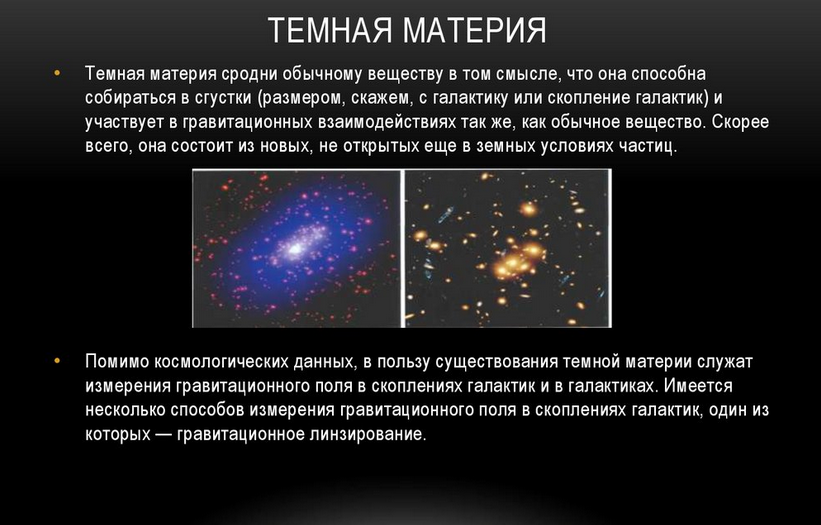 ТЕМНАЯ МАТЕРИЯ

• Темная материя сродни обычному веществу в том смысле, что она способна собираться в сгустки (размером, скажем, с галактику или скопление галактик) и участвует в гравитационных взаимодействиях так же, как обычное вещество. Скорее всего, она состоит из новых, не открытых еще в земных условиях частиц.

• Помимо космологических данных, в пользу существования темной материи служат измерения гравитационного поля в скоплениях галактик и в галактиках. Имеется несколько способов измерения гравитационного поля в скоплениях галактик, один из которых — гравитационное линзирование.